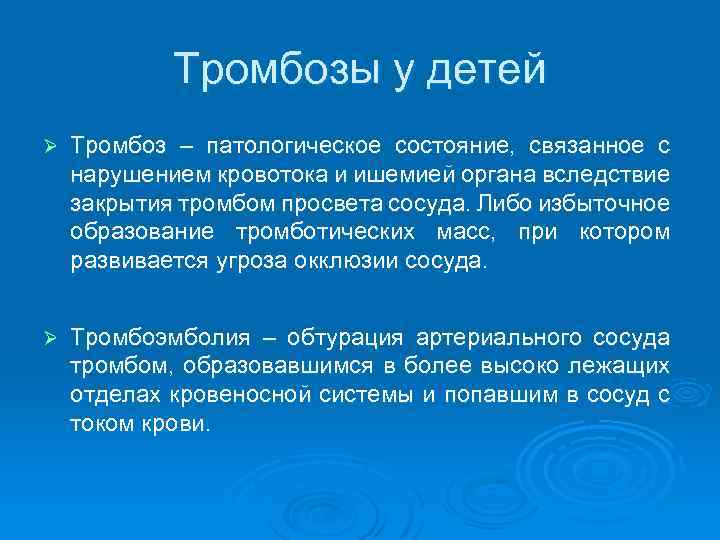 Тромбозы у детей

➢ Тромбоз – патологическое состояние, связанное с нарушением кровотока и ишемией органа вследствие закрытия тромбом просвета сосуда. Либо избыточное образование тромботических масс, при котором развивается угроза окклюзии сосуда.

➢ Тромбоэмболия – обтурация артериального сосуда тромбом, образовавшимся в более высоко лежащих отделах кровеносной системы и попавшим в сосуд с током крови.